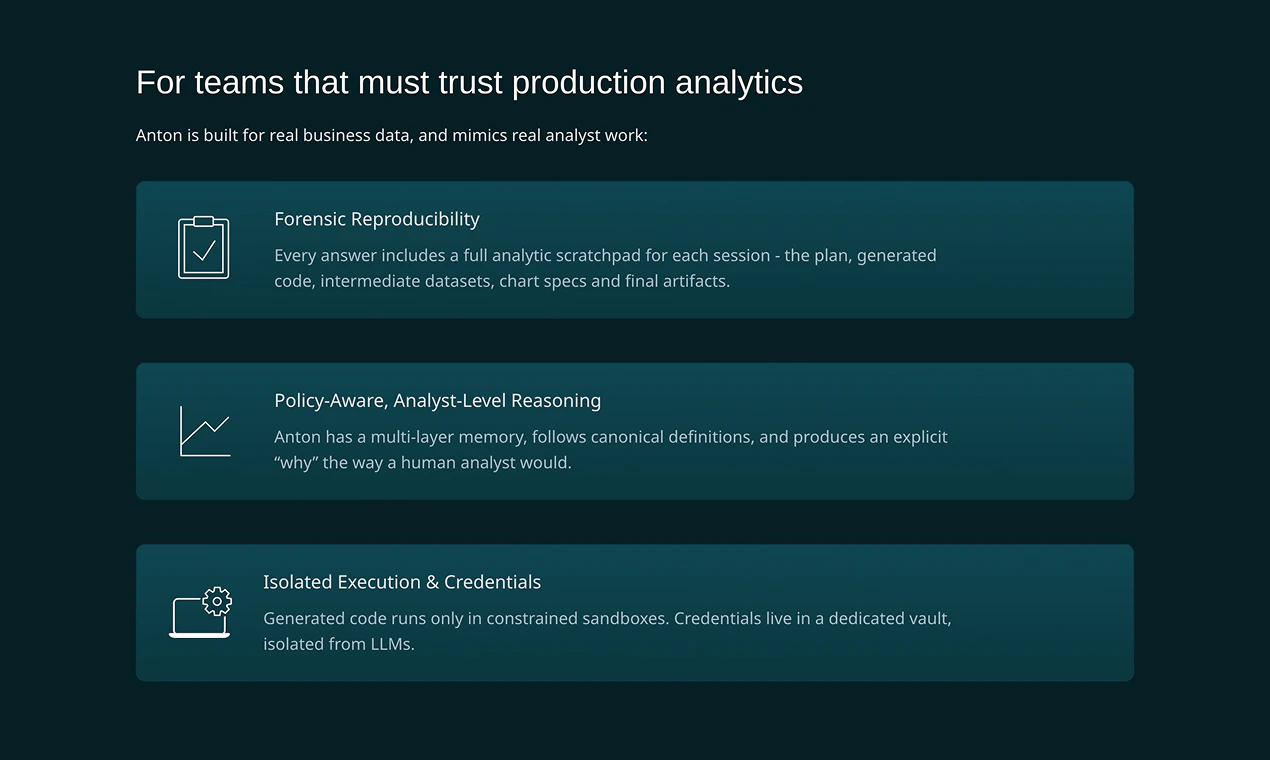 For teams that must trust production analytics

Anton is built for real business data, and mimics real analyst work:

Forensic Reproducibility

Every answer includes a full analytic scratchpad for each session - the plan, generated code, intermediate datasets, chart specs and final artifacts.

Policy-Aware, Analyst-Level Reasoning

Anton has a multi-layer memory, follows canonical definitions, and produces an explicit “why” the way a human analyst would.

Isolated Execution & Credentials

Generated code runs only in constrained sandboxes. Credentials live in a dedicated vault, isolated from LLMs.